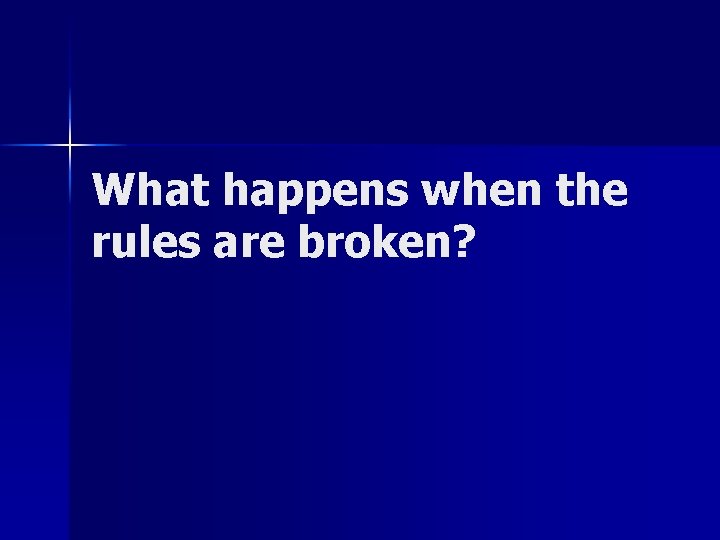 What happens when the rules are broken?